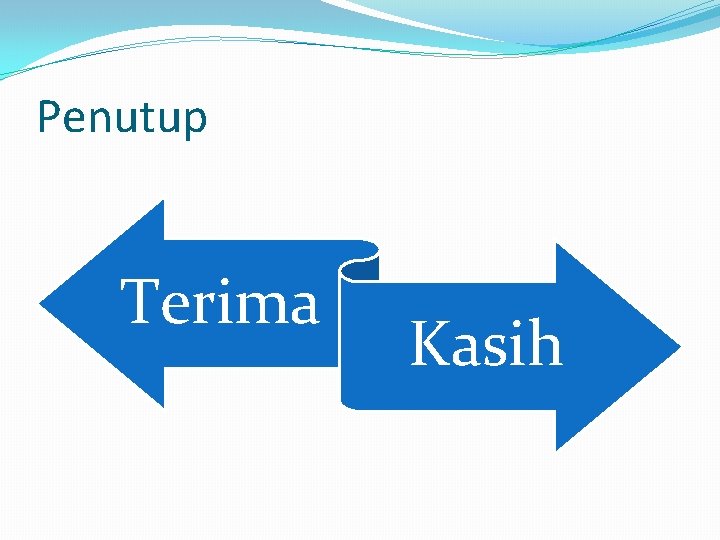 Penutup

Terima

Kasih